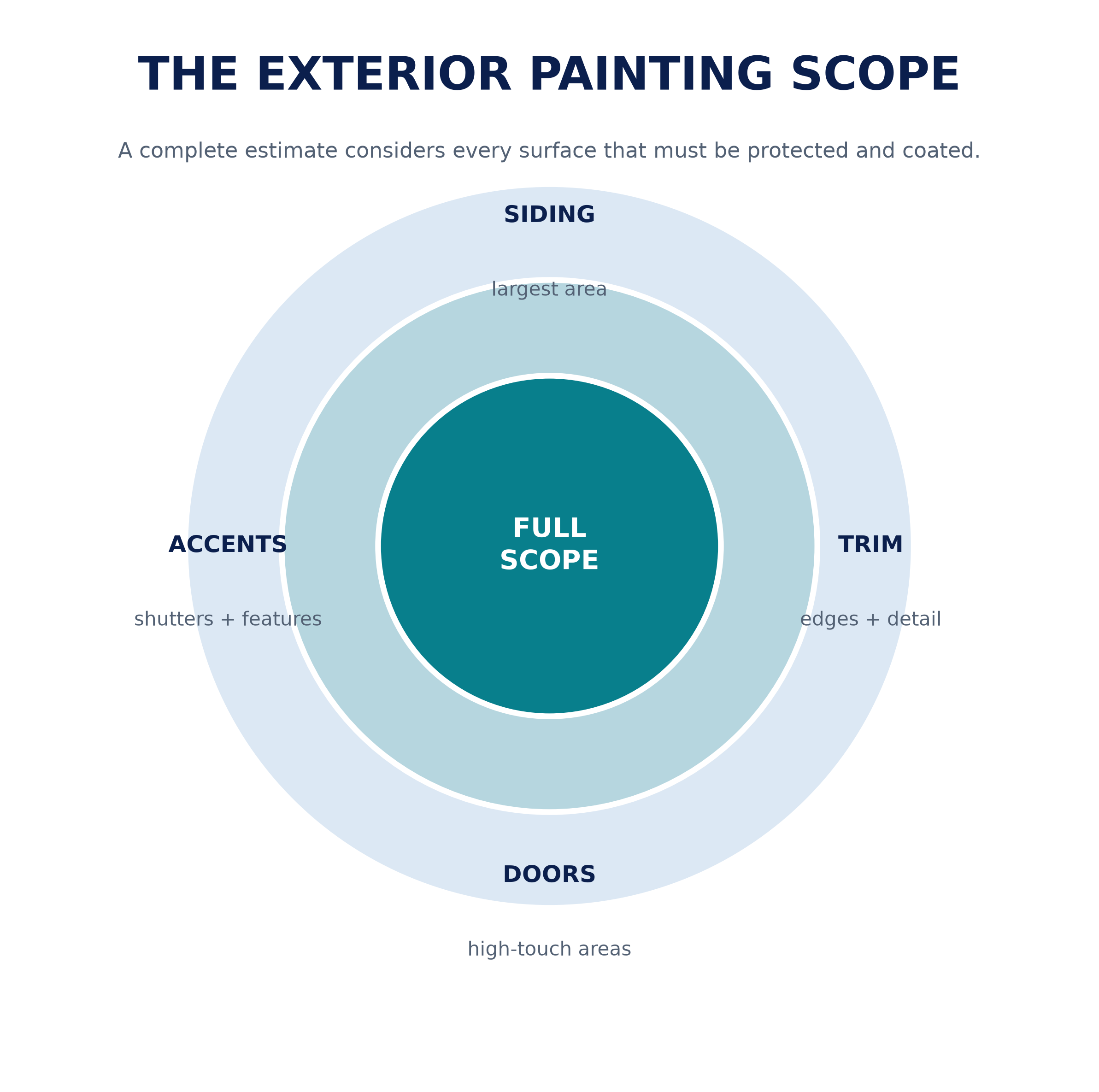 THE EXTERIOR PAINTING SCOPE

A complete estimate considers every surface that must be protected and coated.

SIDING

largest area

ACCENTS

shutters + features

FULL SCOPE

TRIM

edges + detail

DOORS

high-touch areas